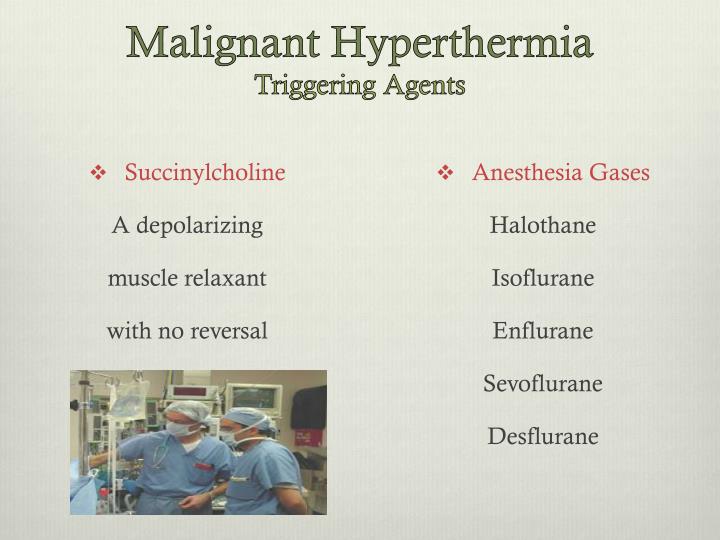 Malignant Hyperthermia
Triggering Agents

❖ Succinylcholine

A depolarizing muscle relaxant with no reversal

❖ Anesthesia Gases

Halothane

Isoflurane

Enflurane

Sevoflurane

Desflurane